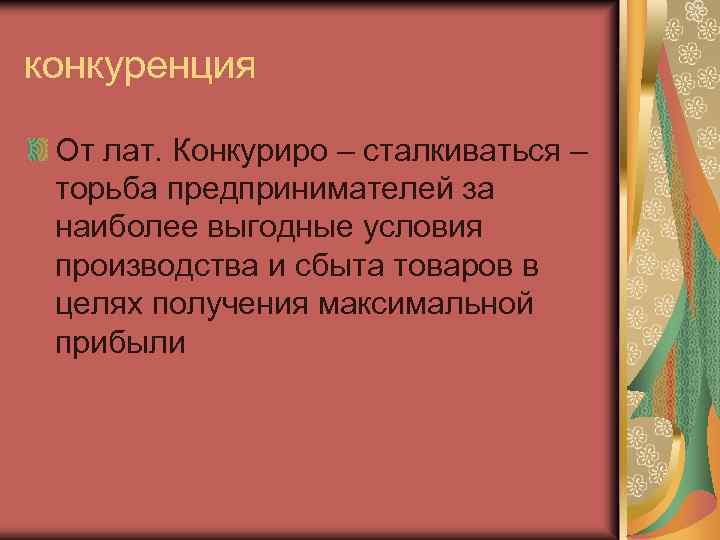 конкуренция

От лат. Конкуриро – сталкиваться – торьба предпринимателей за наиболее выгодные условия производства и сбыта товаров в целях получения максимальной прибыли